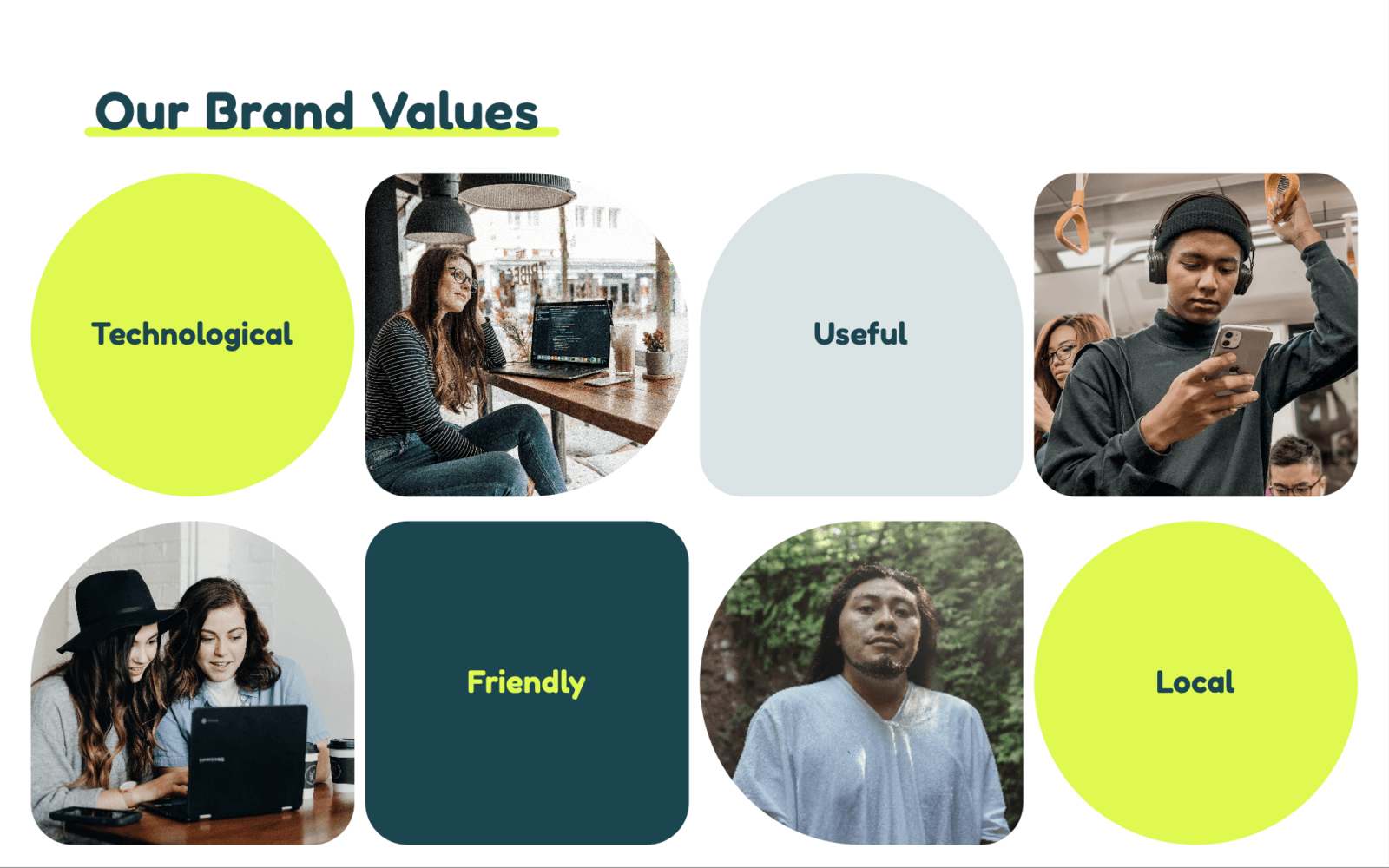 Our Brand Values

Technological

Useful

Friendly

Local